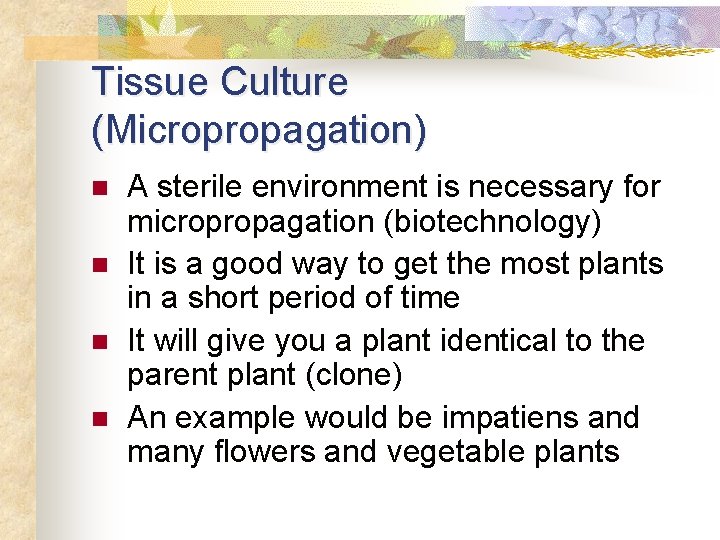 Tissue Culture (Micropropagation)

- A sterile environment is necessary for micropropagation (biotechnology)
- It is a good way to get the most plants in a short period of time
- It will give you a plant identical to the parent plant (clone)
- An example would be impatiens and many flowers and vegetable plants